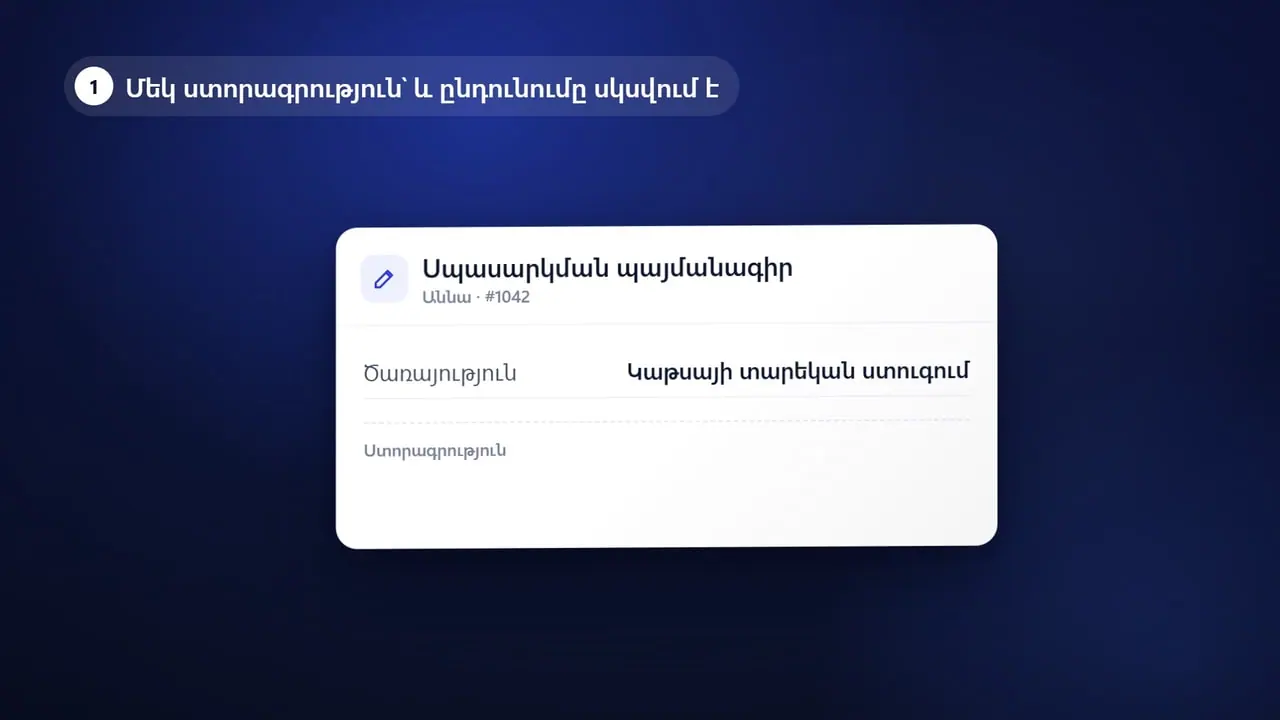 1 Մեկ ստորագրություն՝ և ընդունումը սկսվում է

Սպասարկման պայմանագիր
Աննա · #1042

Ծառայություն
Կաթսայի տարեկան ստուգում

Ստորագրություն